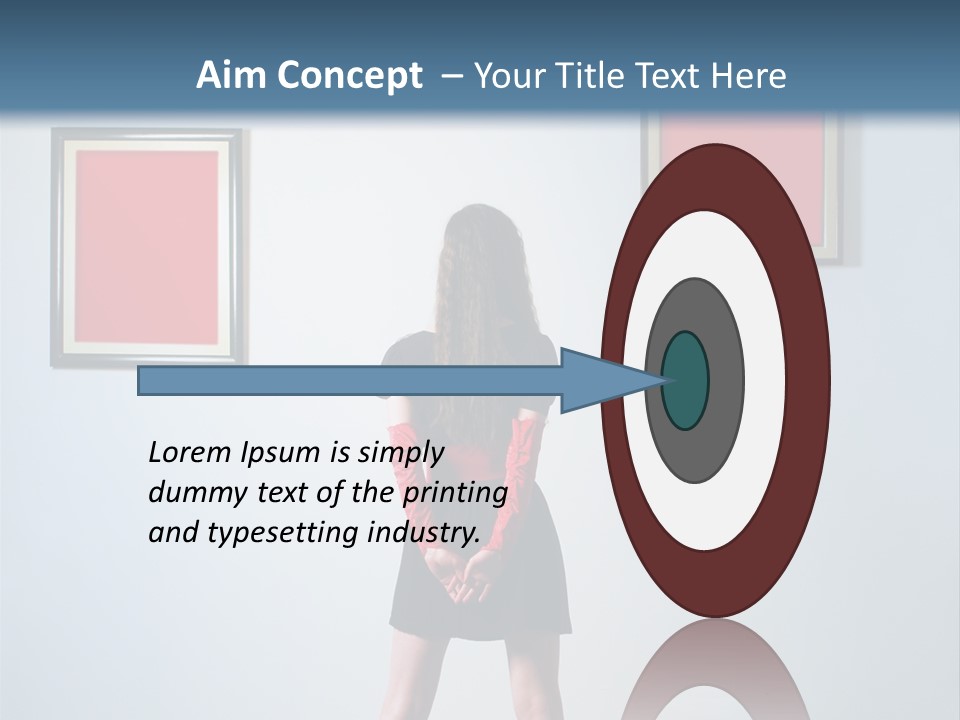 Aim Concept – Your Title Text Here

Lorem Ipsum is simply dummy text of the printing and typesetting industry.